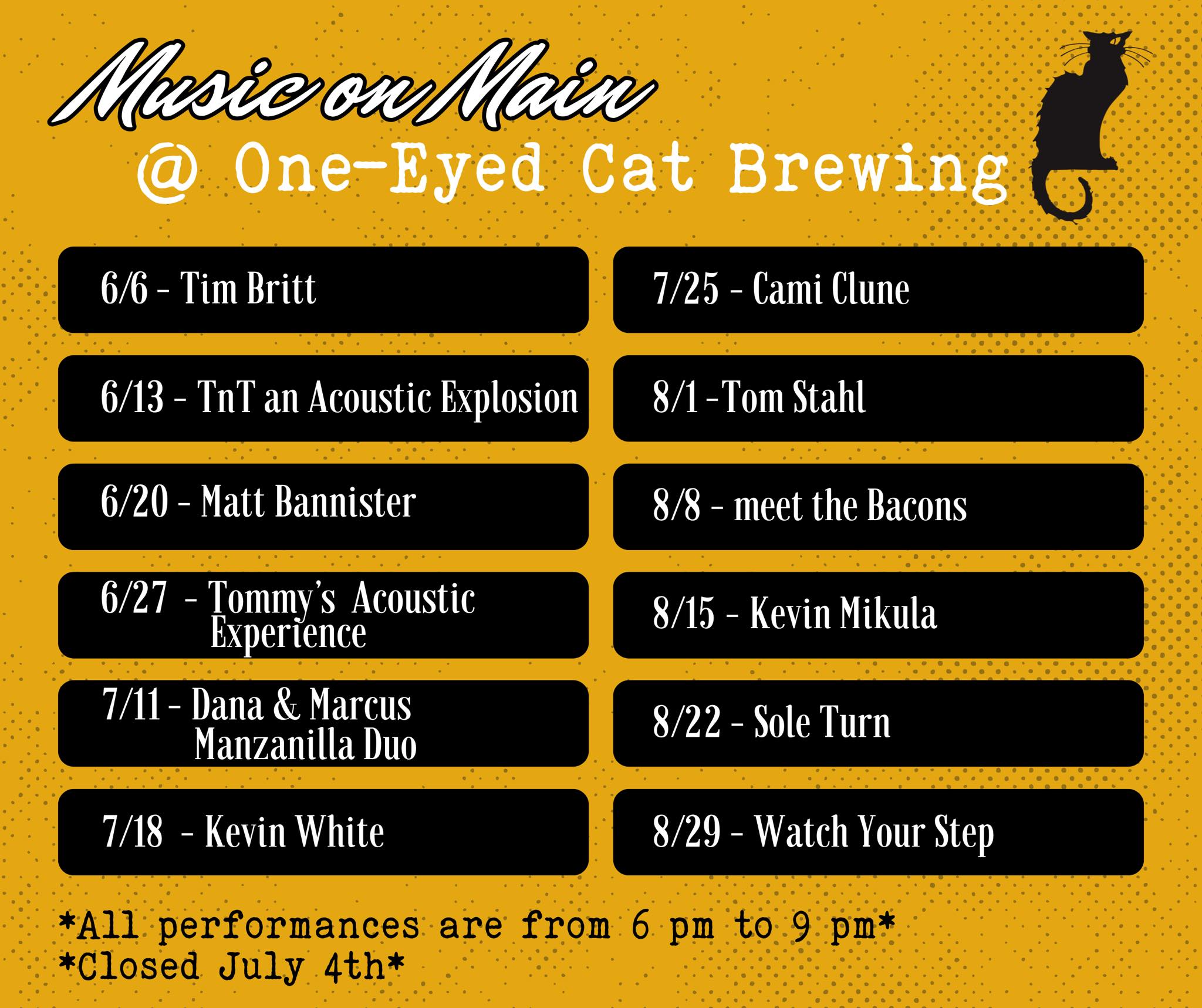 Music on Main
@ One-Eyed Cat Brewing

6/6 - Tim Britt

6/13 - TnT an Acoustic Explosion

6/20 - Matt Bannister

6/27 - Tommy's Acoustic Experience

7/11 - Dana & Marcus Manzanilla Duo

7/18 - Kevin White

7/25 - Cami Clune

8/1 -Tom Stahl

8/8 - meet the Bacons

8/15 - Kevin Mikula

8/22 - Sole Turn

8/29 - Watch Your Step

*All performances are from 6 pm to 9 pm*
*Closed July 4th*